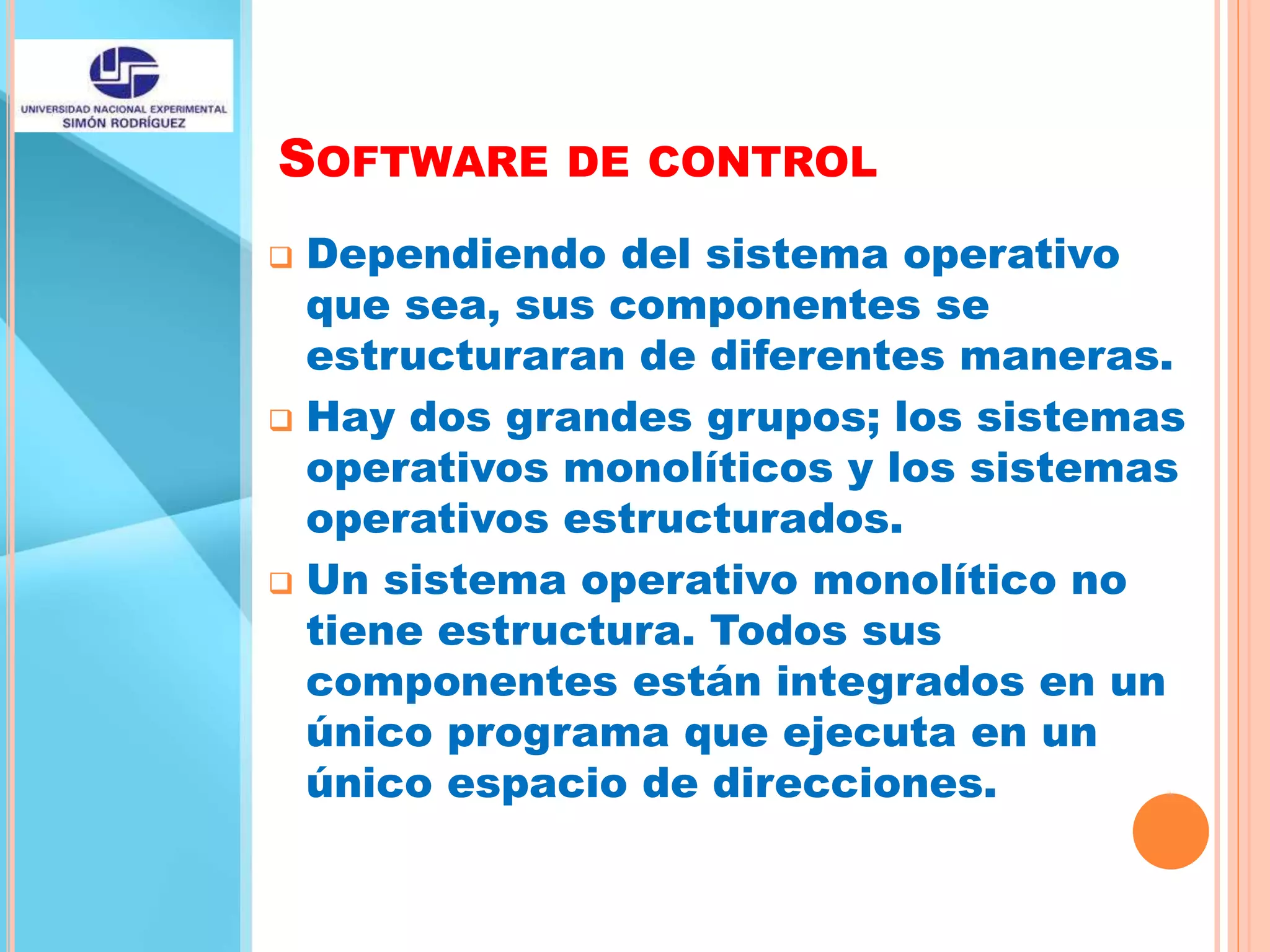 UNIVERSIDAD NACIONAL EXPERIMENTAL
SIMÓN RODRÍGUEZ

SOFTWARE DE CONTROL

❑ Dependiendo del sistema operativo que sea, sus componentes se estructuraran de diferentes maneras.

❑ Hay dos grandes grupos; los sistemas operativos monolíticos y los sistemas operativos estructurados.

❑ Un sistema operativo monolítico no tiene estructura. Todos sus componentes están integrados en un único programa que ejecuta en un único espacio de direcciones.